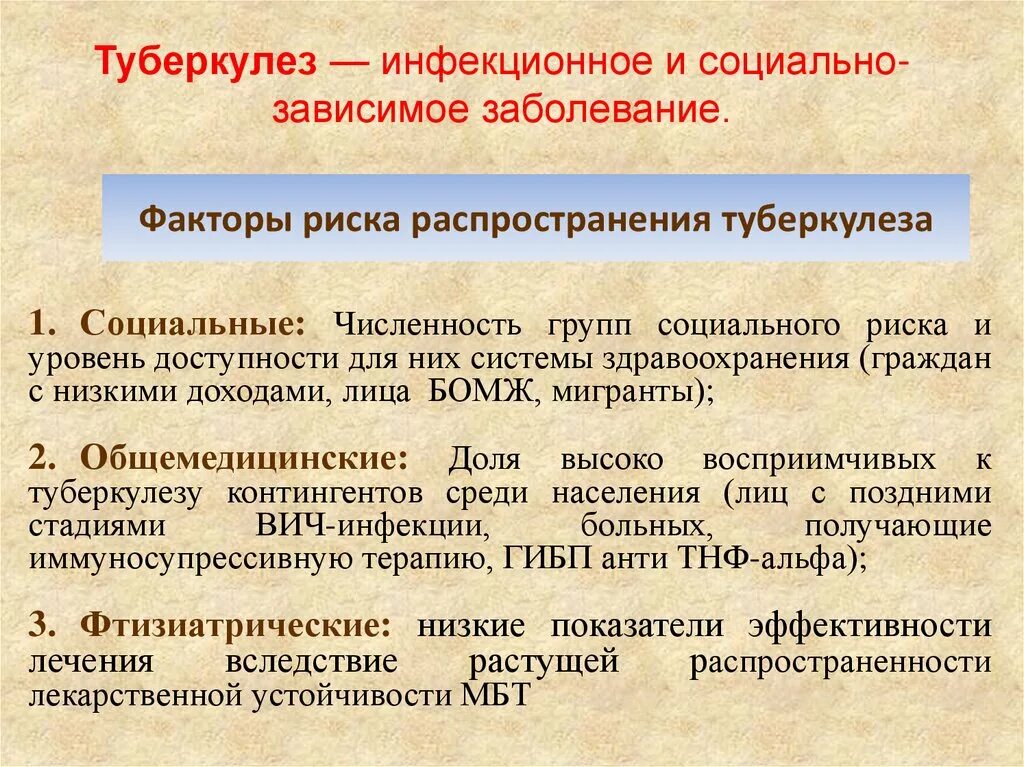 Туберкулез — инфекционное и социально-зависимое заболевание.

Факторы риска распространения туберкулеза

1. Социальные: Численность групп социального риска и уровень доступности для них системы здравоохранения (граждан с низкими доходами, лица БОМЖ, мигранты);

2. Общемедицинские: Доля высоко восприимчивых к туберкулезу контингентов среди населения (лиц с поздними стадиями ВИЧ-инфекции, больных, получающие иммуносупрессивную терапию, ГИБП анти ТНФ-альфа);

3. Фтизиатрические: низкие показатели эффективности лечения вследствие растущей распространенности лекарственной устойчивости МБТ